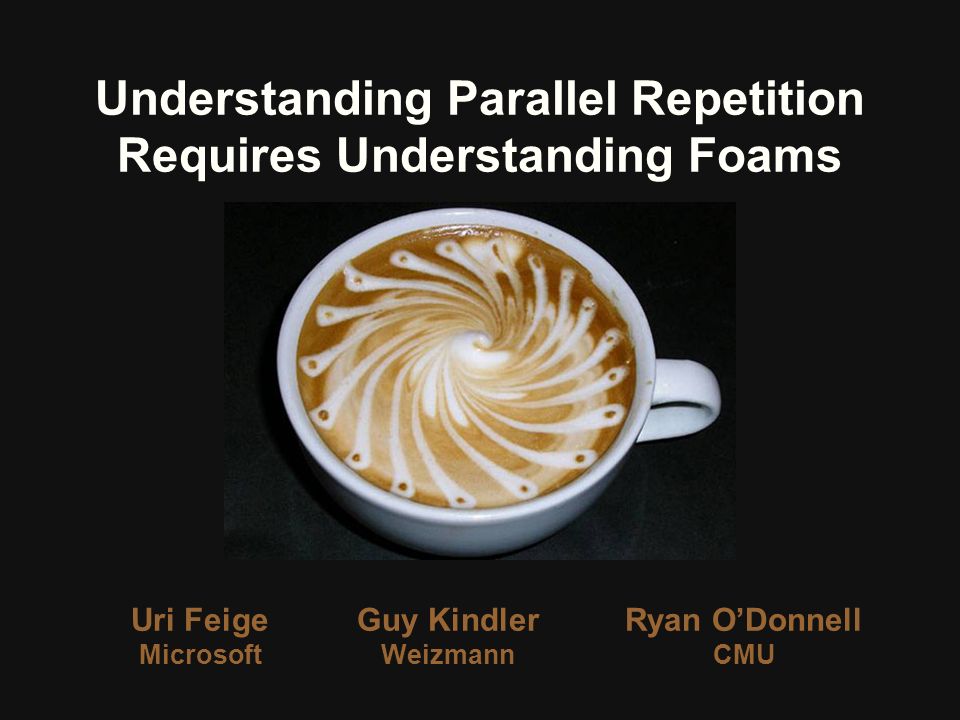 Understanding Parallel Repetition Requires Understanding Foams

Uri Feige
Microsoft

Guy Kindler
Weizmann

Ryan O'Donnell
CMU